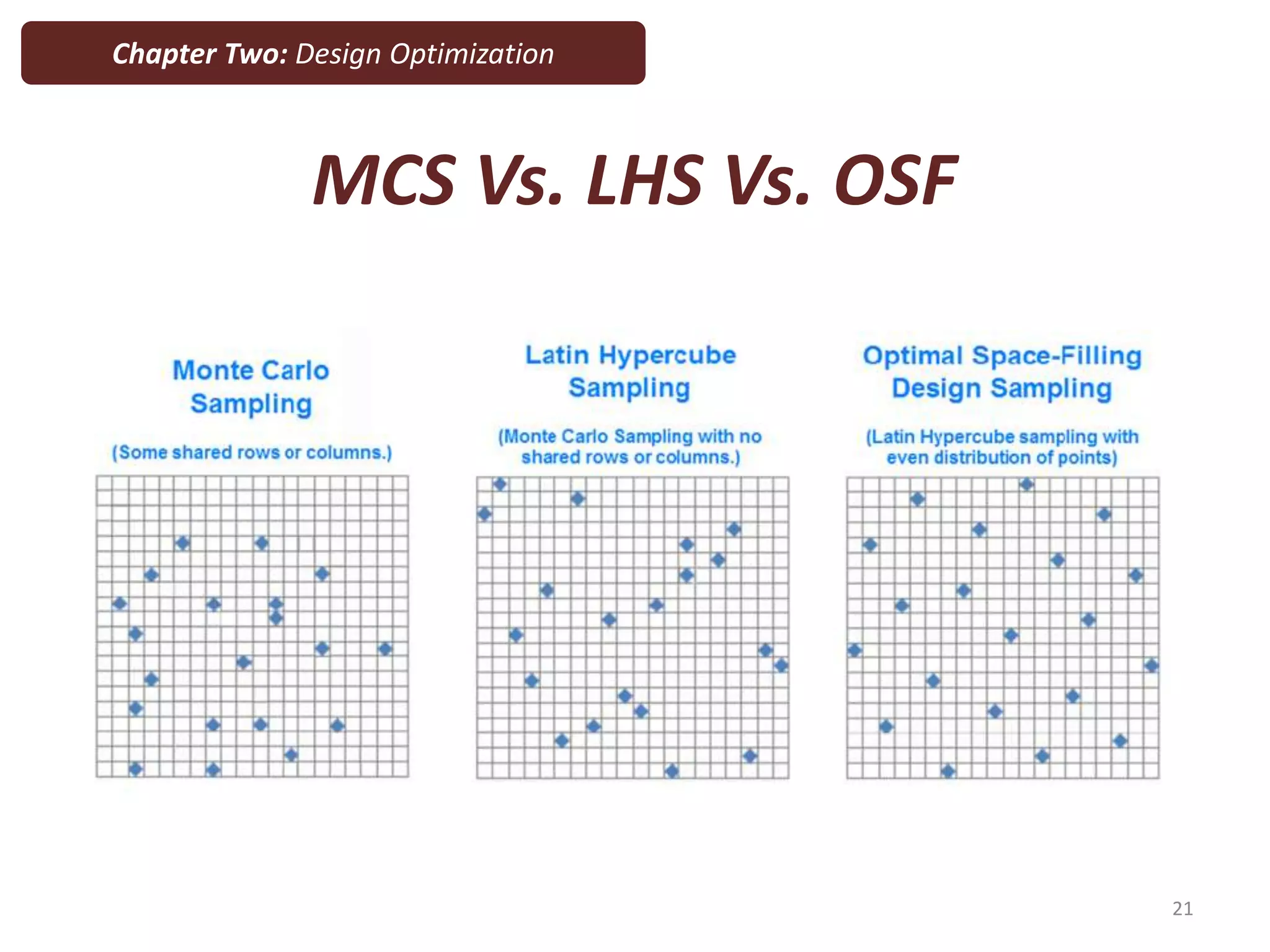 Chapter Two: Design Optimization

MCS Vs. LHS Vs. OSF

Monte Carlo Sampling

(Some shared rows or columns.)

Latin Hypercube Sampling

(Monte Carlo Sampling with no shared rows or columns.)

Optimal Space-Filling Design Sampling

(Latin Hypercube sampling with even distribution of points)

21